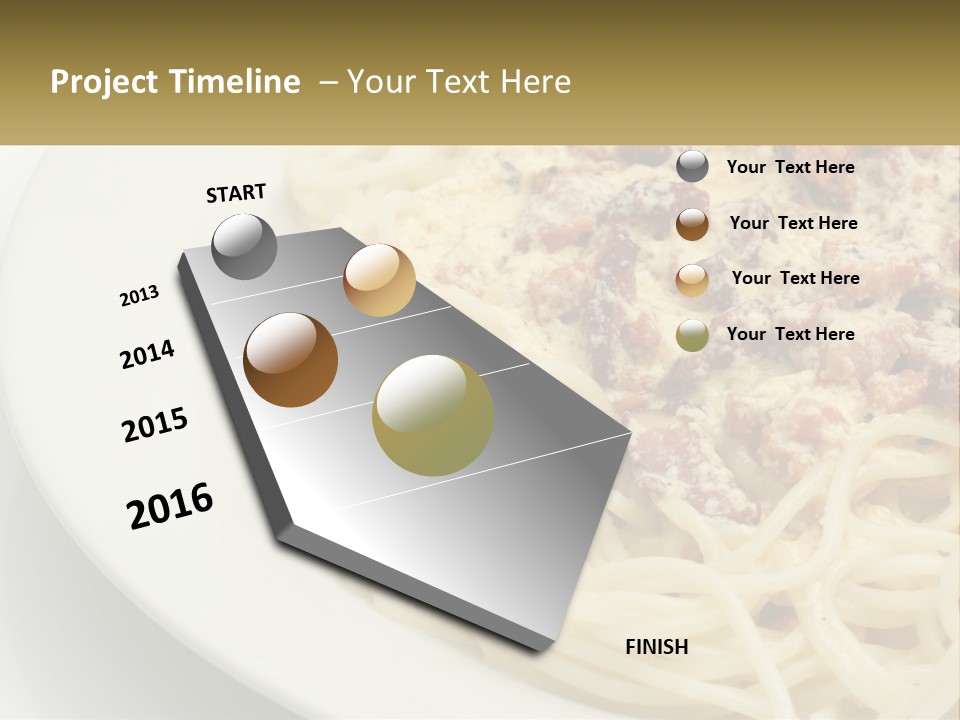 Project Timeline – Your Text Here

START

2013

2014

2015

2016

FINISH

Your Text Here

Your Text Here

Your Text Here

Your Text Here